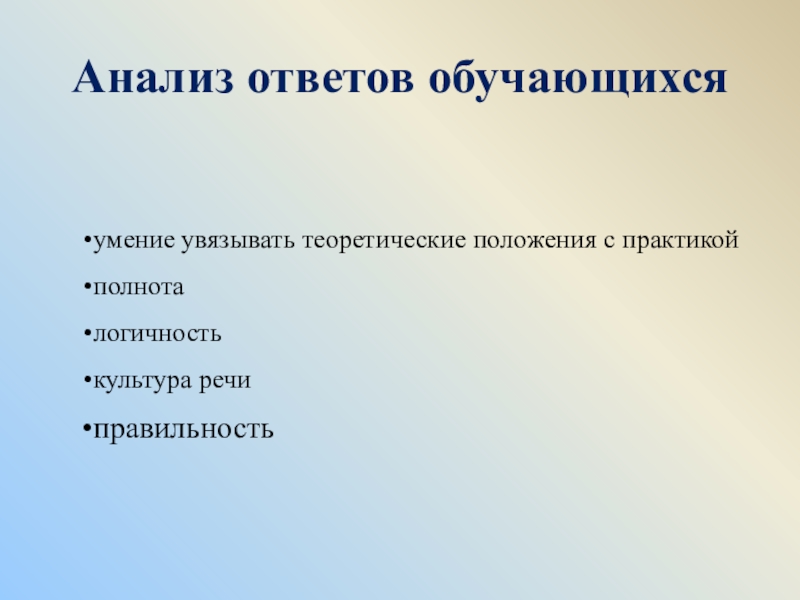 Анализ ответов обучающихся

•умение увязывать теоретические положения с практикой

•полнота

•логичность

•культура речи

•правильность